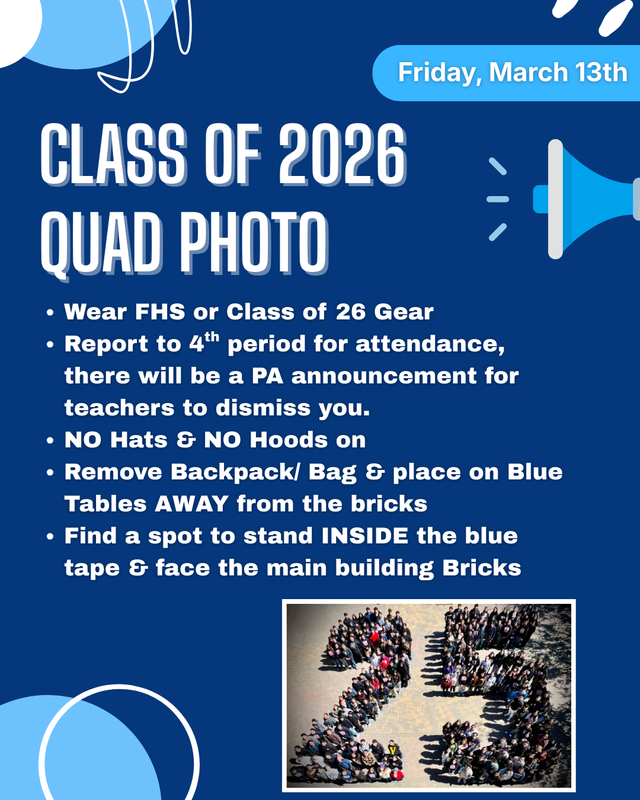 Friday, March 13th

CLASS OF 2026 QUAD PHOTO

• Wear FHS or Class of 26 Gear
• Report to 4$^{th}$ period for attendance, there will be a PA announcement for teachers to dismiss you.
• NO Hats & NO Hoods on
• Remove Backpack/ Bag & place on Blue Tables AWAY from the bricks
• Find a spot to stand INSIDE the blue tape & face the main building Bricks